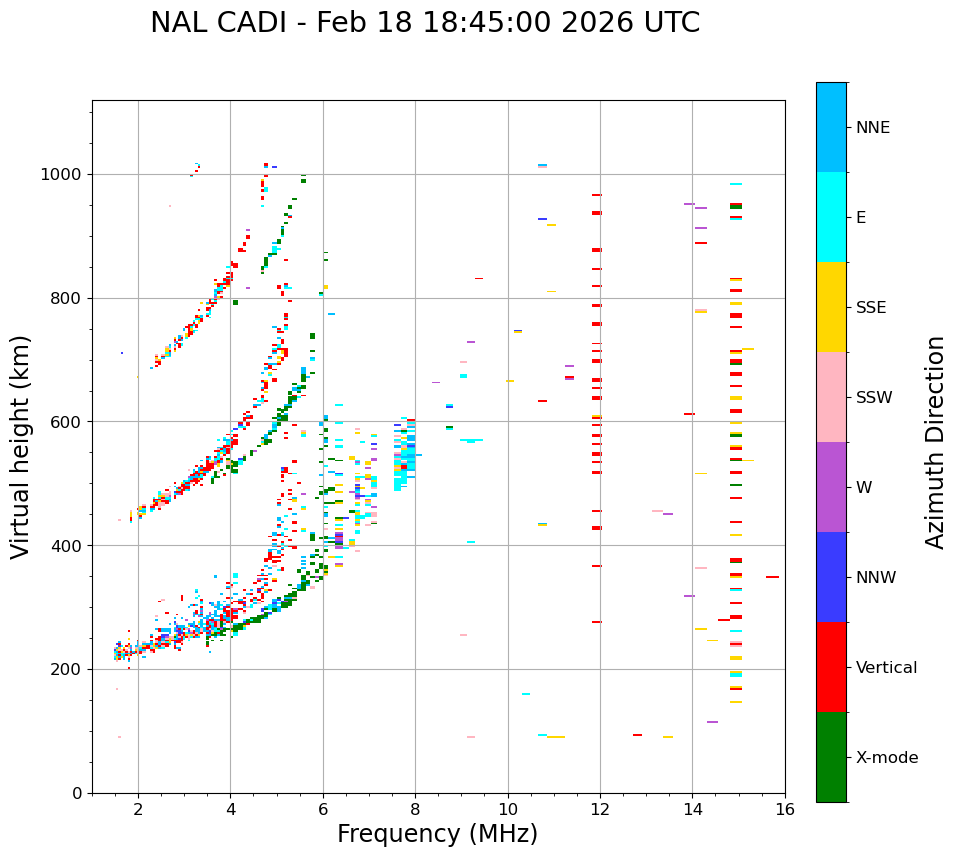 NAL CADI - Feb 18 18:45:00 2026 UTC

Virtual height (km)

1000
800
600
400
200
0

2
4
6
8
10
12
14
16

Frequency (MHz)

NNE
E
SSE
SSW
W
NNW
Vertical
X-mode

Azimuth Direction